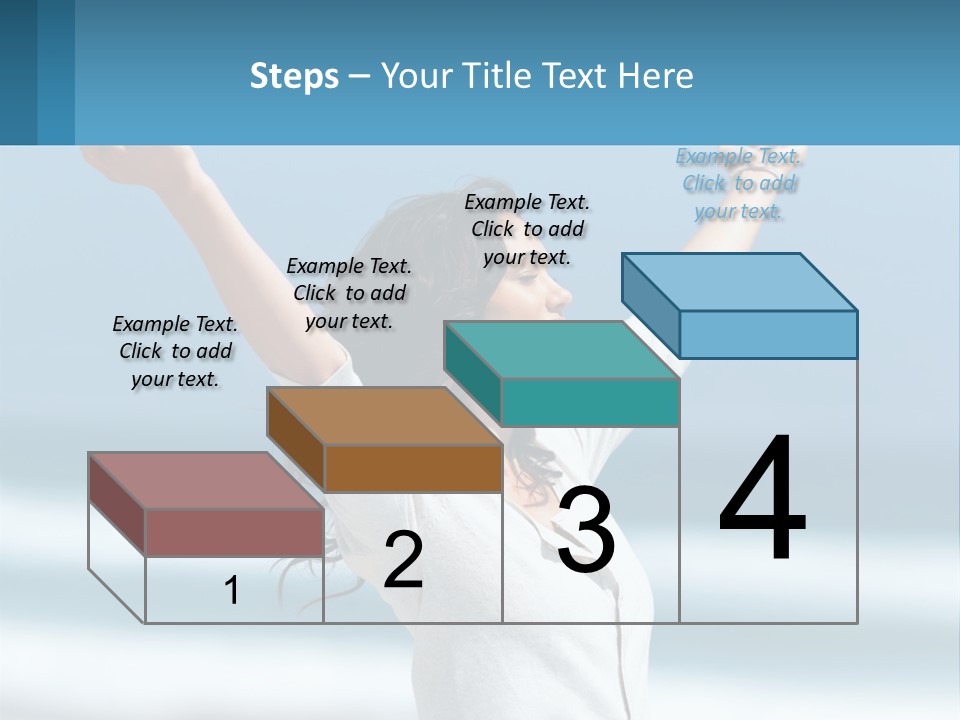 Steps – Your Title Text Here

Example Text. Click to add your text.

Example Text. Click to add your text.

Example Text. Click to add your text.

Example Text. Click to add your text.

1

2

3

4